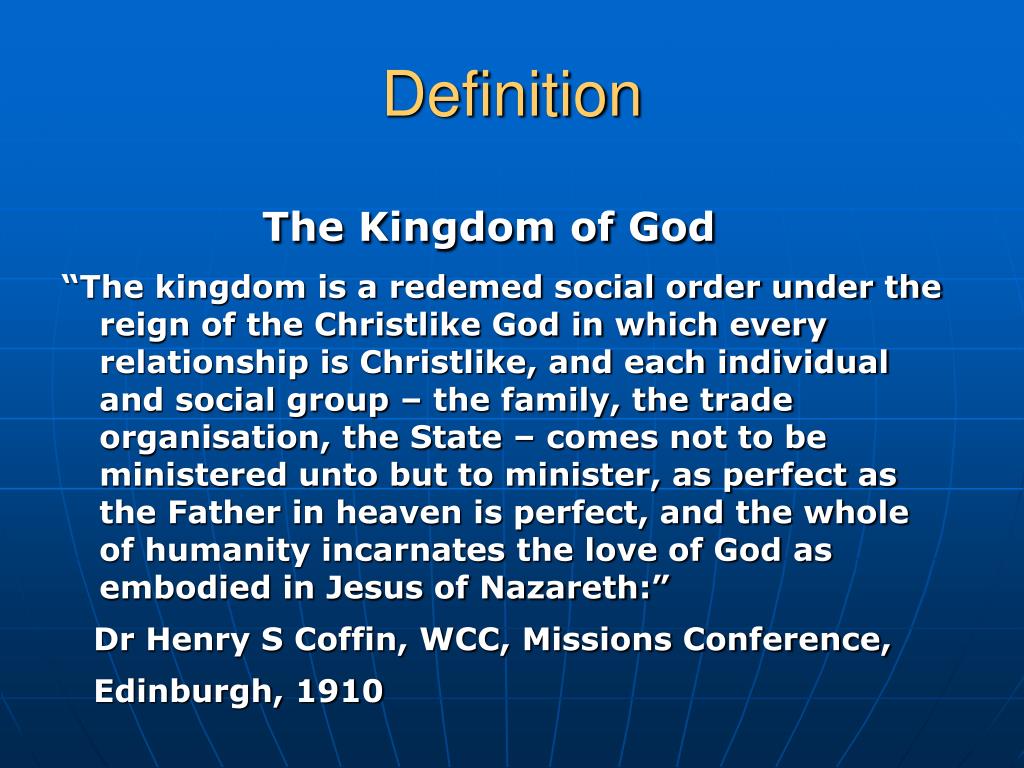 Definition

The Kingdom of God

“The kingdom is a redemed social order under the reign of the Christlike God in which every relationship is Christlike, and each individual and social group – the family, the trade organisation, the State – comes not to be ministered unto but to minister, as perfect as the Father in heaven is perfect, and the whole of humanity incarnates the love of God as embodied in Jesus of Nazareth:”

Dr Henry S Coffin, WCC, Missions Conference,

Edinburgh, 1910